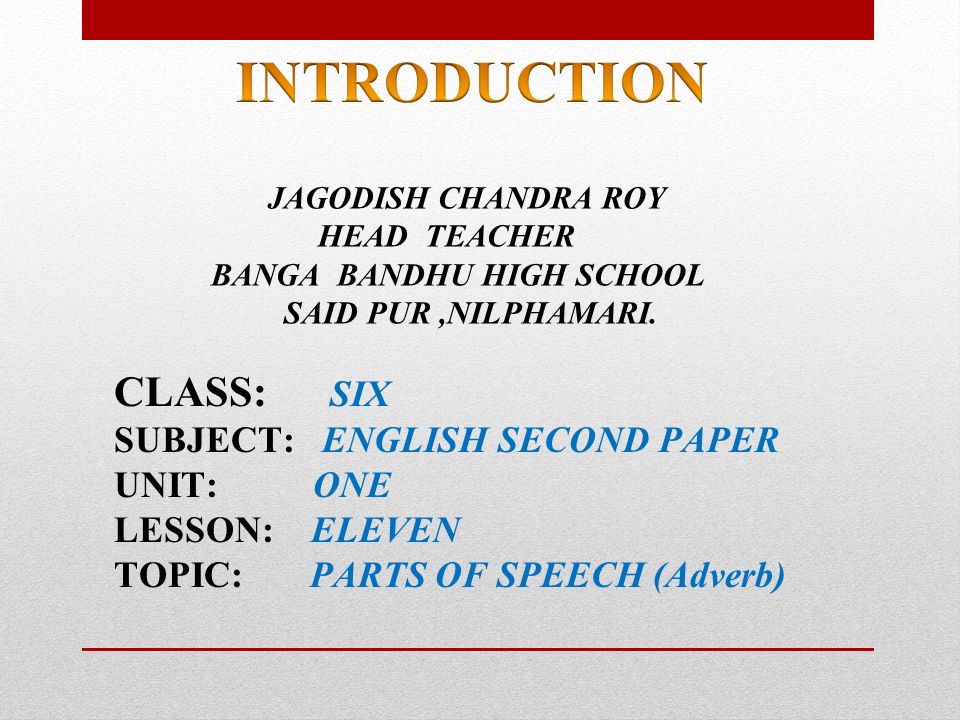 INTRODUCTION

JAGODISH CHANDRA ROY
HEAD TEACHER
BANGA BANDHU HIGH SCHOOL
SAID PUR ,NILPHAMARI.

CLASS: SIX
SUBJECT: ENGLISH SECOND PAPER
UNIT: ONE
LESSON: ELEVEN
TOPIC: PARTS OF SPEECH (Adverb)